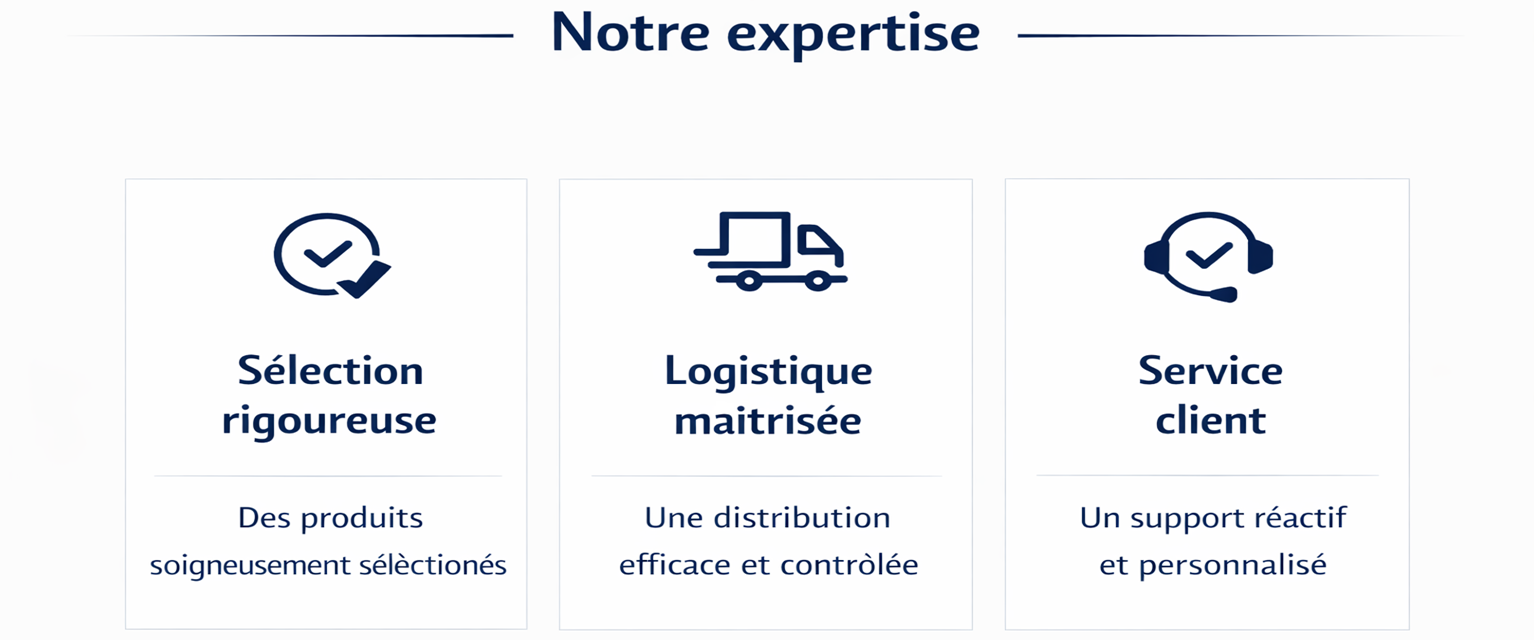 Notre expertise

Sélection rigoureuse

Des produits soigneusement sélèctionés

Logistique maitrisée

Une distribution efficace et contrôlée

Service client

Un support réactif et personnalisé